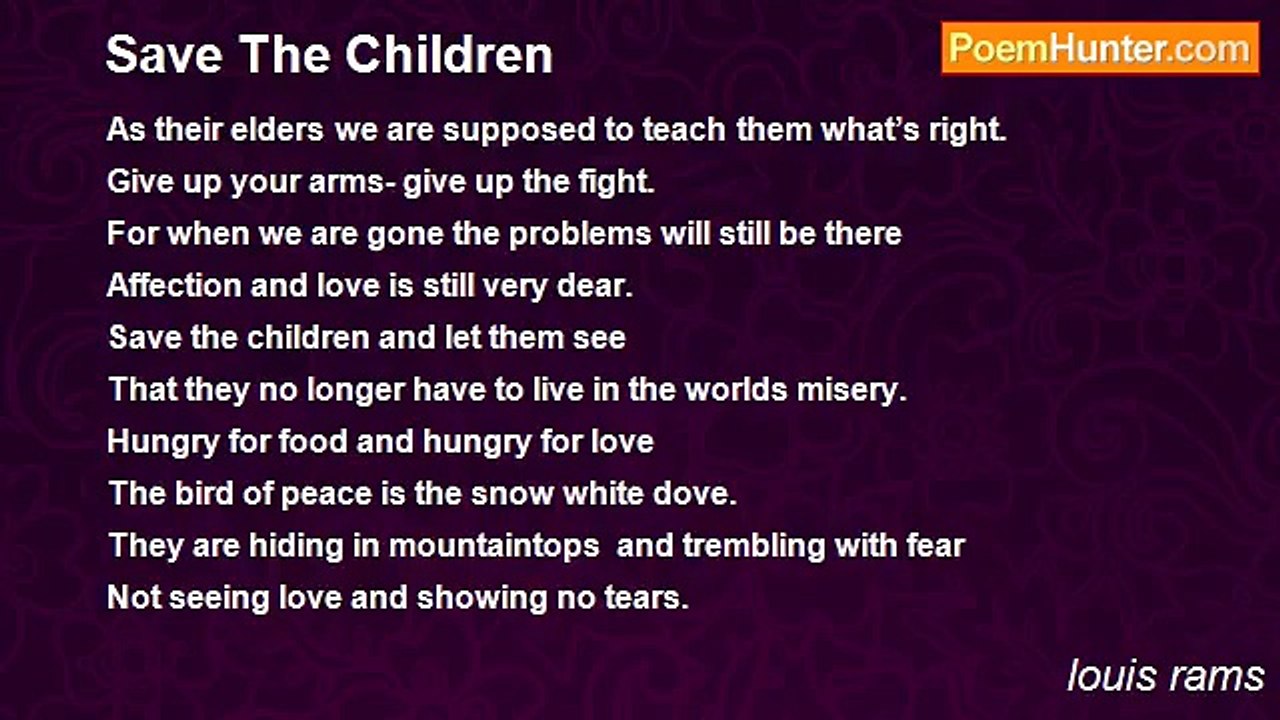 Save The Children

PoemHunter.com

As their elders we are supposed to teach them what's right.
Give up your arms- give up the fight.
For when we are gone the problems will still be there
Affection and love is still very dear.
Save the children and let them see
That they no longer have to live in the worlds misery.
Hungry for food and hungry for love
The bird of peace is the snow white dove.
They are hiding in mountaintops and trembling with fear
Not seeing love and showing no tears.

louis rams